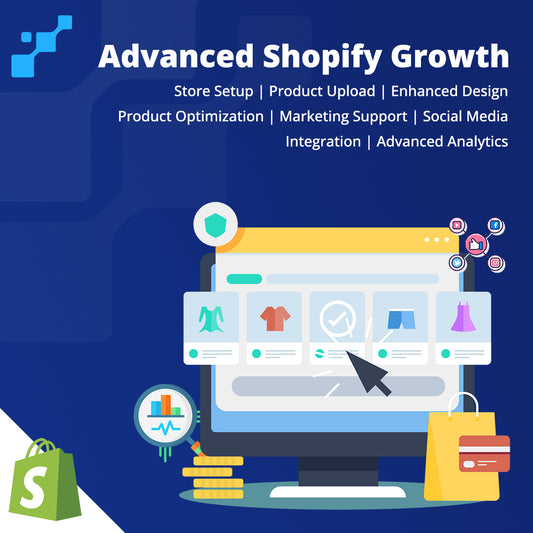 Advanced Shopify Growth

Store Setup | Product Upload | Enhanced Design Product Optimization | Marketing Support | Social Media Integration | Advanced Analytics

S